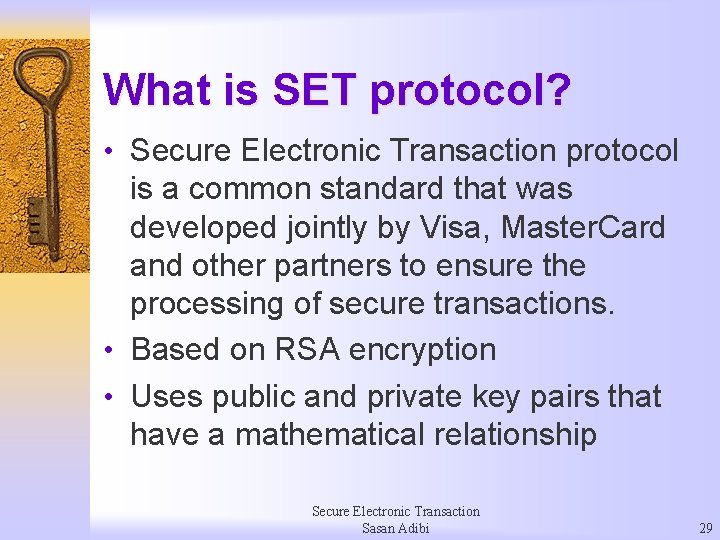 What is SET protocol?

• Secure Electronic Transaction protocol is a common standard that was developed jointly by Visa, MasterCard and other partners to ensure the processing of secure transactions.

• Based on RSA encryption

• Uses public and private key pairs that have a mathematical relationship

Secure Electronic Transaction
Sasan Adibi

29